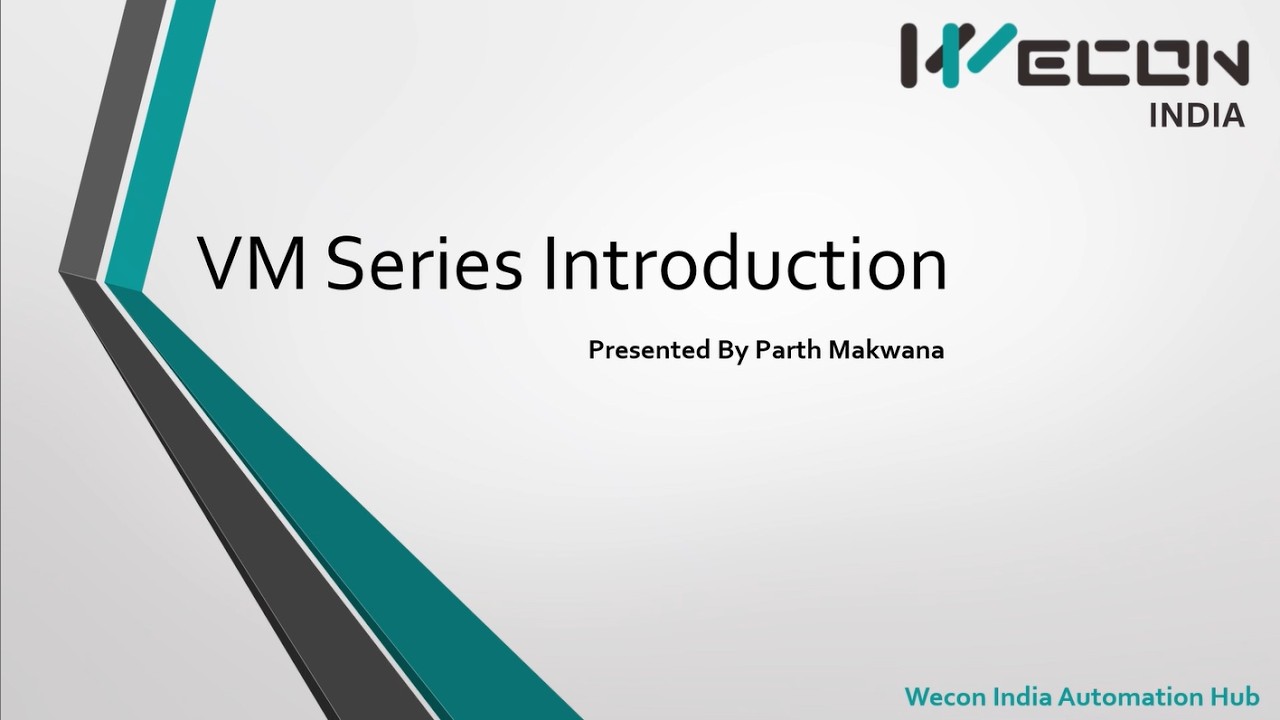 WECON
INDIA

VM Series Introduction

Presented By Parth Makwana

Wecon India Automation Hub